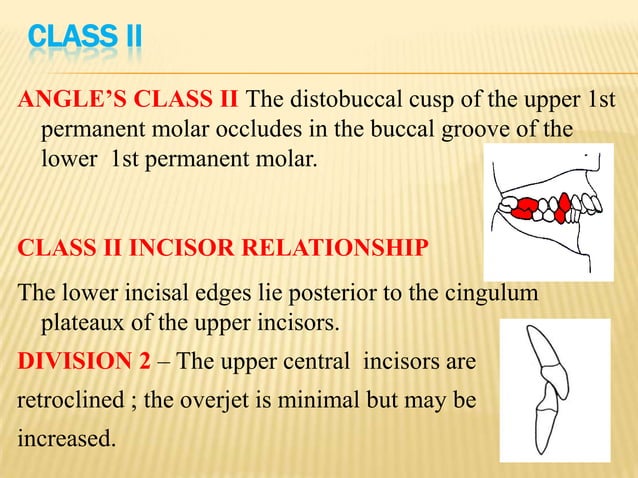 CLASS II

ANGLE'S CLASS II The distobuccal cusp of the upper 1st permanent molar occludes in the buccal groove of the lower 1st permanent molar.

CLASS II INCISOR RELATIONSHIP

The lower incisal edges lie posterior to the cingulum plateaux of the upper incisors.

DIVISION 2 – The upper central incisors are retroclined ; the overjet is minimal but may be increased.